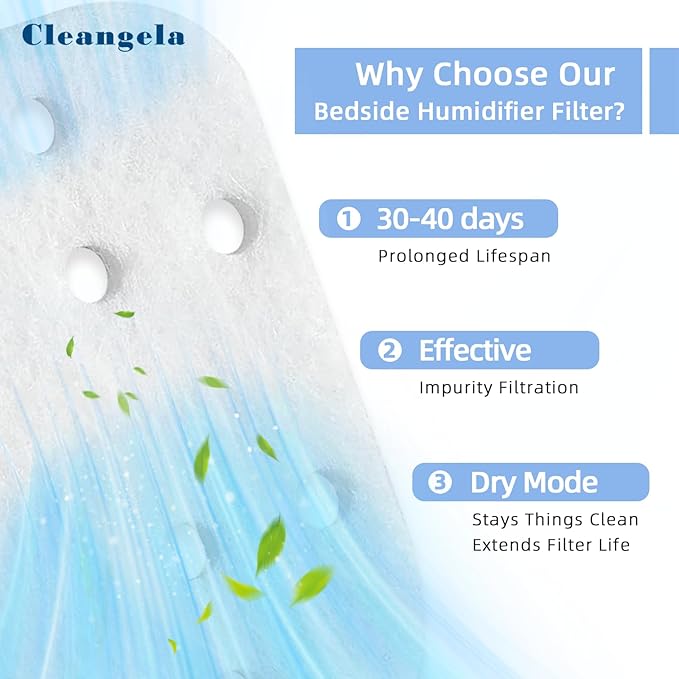 Cleangela

Why Choose Our Bedside Humidifier Filter?

① 30-40 days
Prolonged Lifespan

② Effective
Impurity Filtration

③ Dry Mode
Stays Things Clean
Extends Filter Life